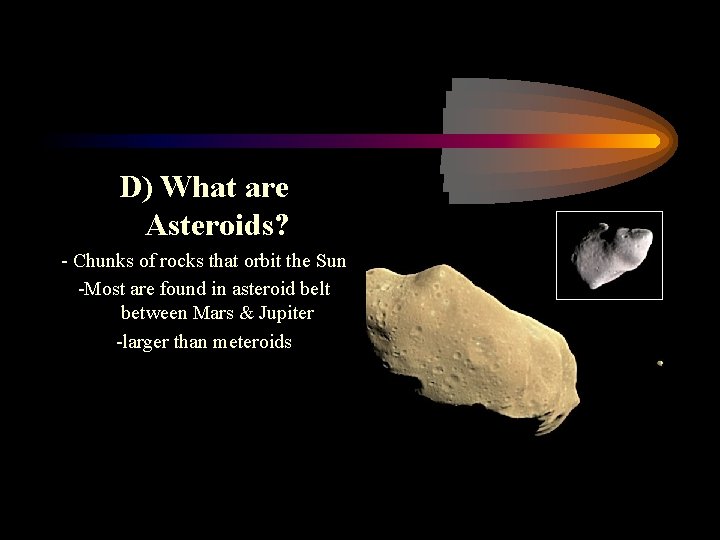 D) What are Asteroids?

- Chunks of rocks that orbit the Sun

-Most are found in asteroid belt between Mars & Jupiter

-larger than meteroids